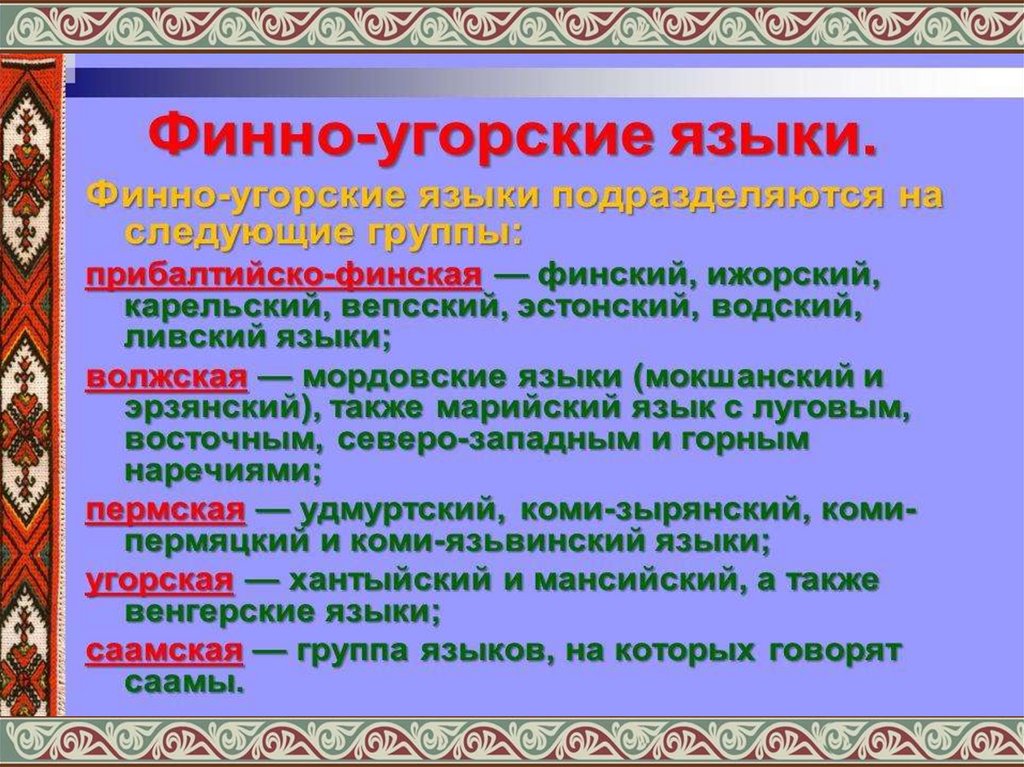 Финно-угорские языки.

Финно-угорские языки подразделяются на следующие группы:

прибалтийско-финская — финский, ижорский, карельский, вепсский, эстонский, водский, ливский языки;

волжская — мордовские языки (мокшанский и эрзянский), также марийский язык с луговым, восточным, северо-западным и горным наречиями;

пермская — удмуртский, коми-зырянский, коми-пермяцкий и коми-язьвинский языки;

угорская — хантыйский и мансийский, а также венгерские языки;

саамская — группа языков, на которых говорят саамы.